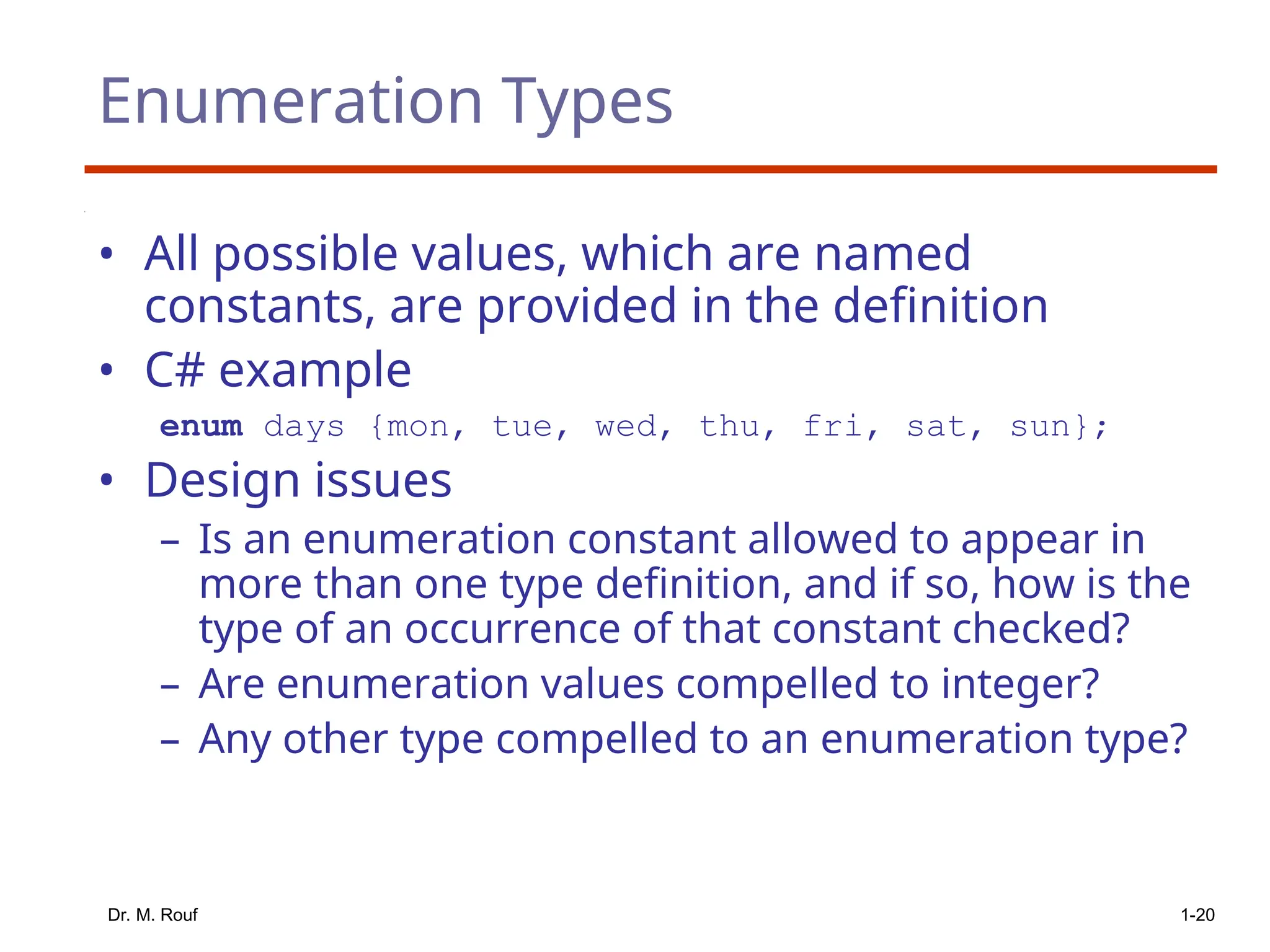 Enumeration Types

• All possible values, which are named constants, are provided in the definition
• C# example

enum days {mon, tue, wed, thu, fri, sat, sun};

• Design issues
– Is an enumeration constant allowed to appear in more than one type definition, and if so, how is the type of an occurrence of that constant checked?
– Are enumeration values compelled to integer?
– Any other type compelled to an enumeration type?

Dr. M. Rouf

1-20